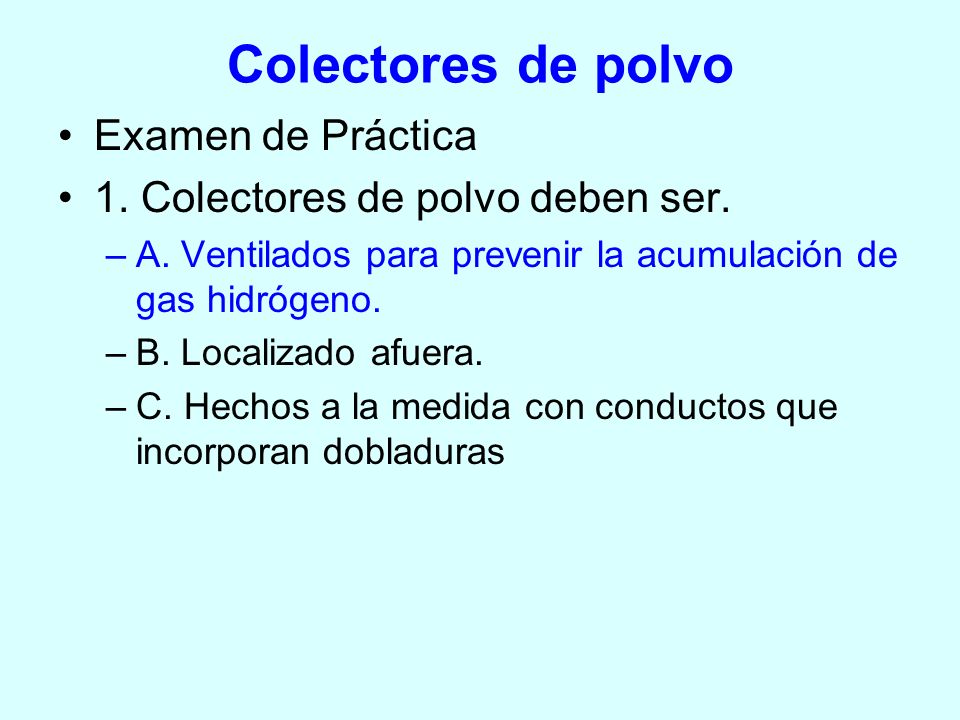 Colectores de polvo

• Examen de Práctica
• 1. Colectores de polvo deben ser.
– A. Ventilados para prevenir la acumulación de gas hidrógeno.
– B. Localizado afuera.
– C. Hechos a la medida con conductos que incorporan dobladuras